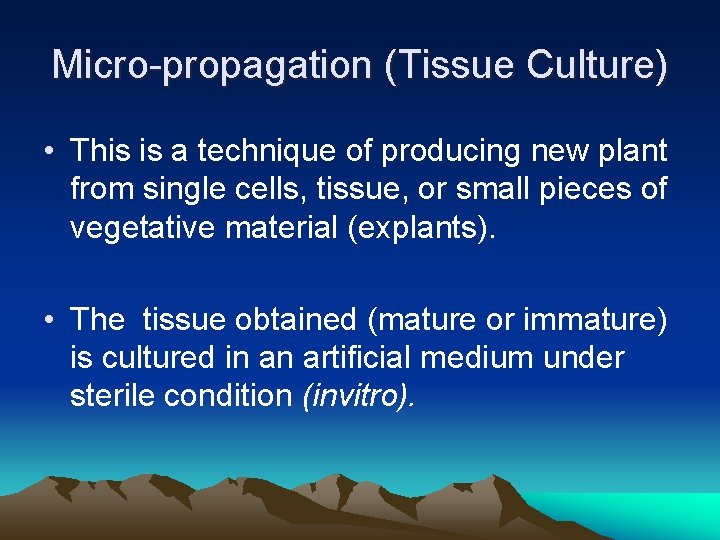 Micro-propagation (Tissue Culture)

• This is a technique of producing new plant from single cells, tissue, or small pieces of vegetative material (explants).

• The  tissue obtained (mature or immature) is cultured in an artificial medium under sterile condition (invitro).